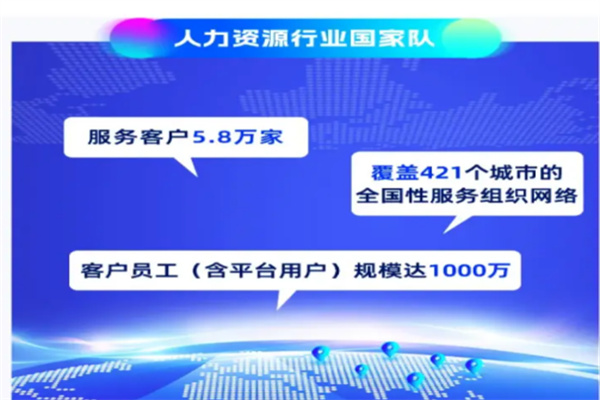 人力资源行业国家队

服务客户5.8万家

覆盖421个城市的全国性服务组织网络

客户员工（含平台用户）规模达1000万